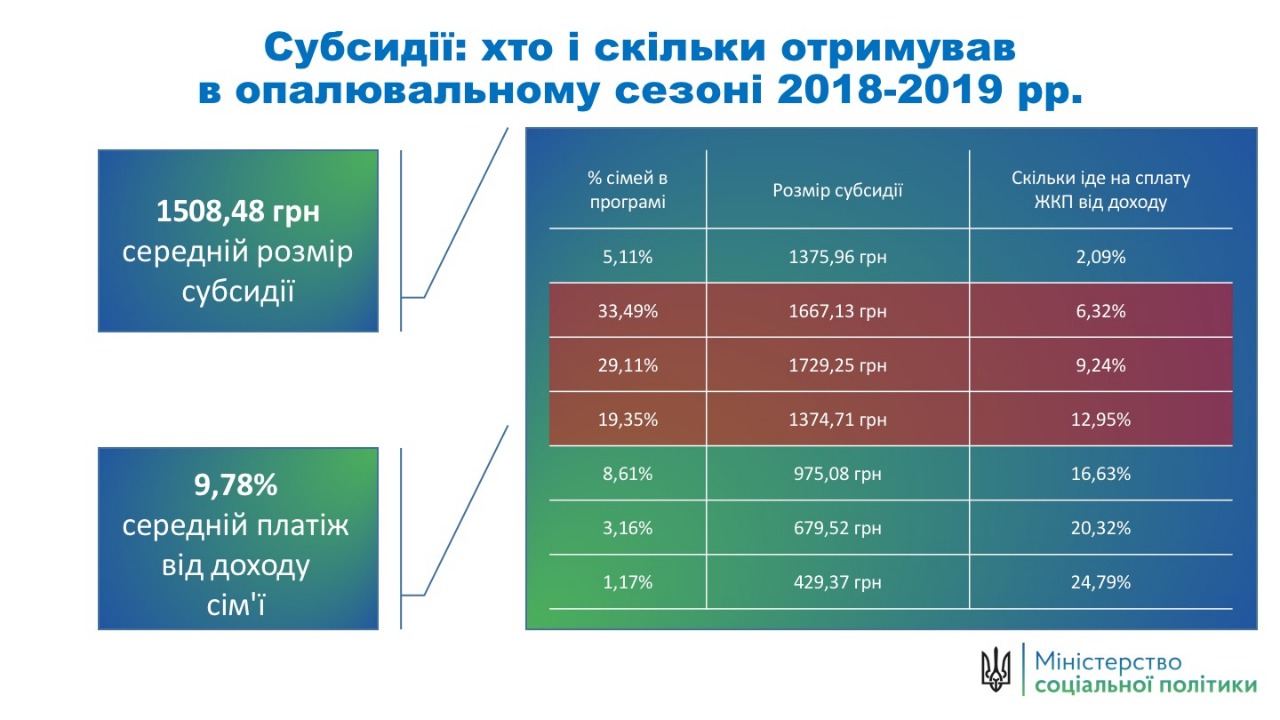 Субсидії: хто і скільки отримував в опалювальному сезоні 2018-2019 рр.

1508,48 грн середній розмір субсидії

9,78% середній платіж від доходу сім'ї

| % сімей в програмі | Розмір субсидії | Скільки іде на сплату ЖКП від доходу |
|---|---|---|
| 5,11% | 1375,96 грн | 2,09% |
| 33,49% | 1667,13 грн | 6,32% |
| 29,11% | 1729,25 грн | 9,24% |
| 19,35% | 1374,71 грн | 12,95% |
| 8,61% | 975,08 грн | 16,63% |
| 3,16% | 679,52 грн | 20,32% |
| 1,17% | 429,37 грн | 24,79% |

Міністерство соціальної політики